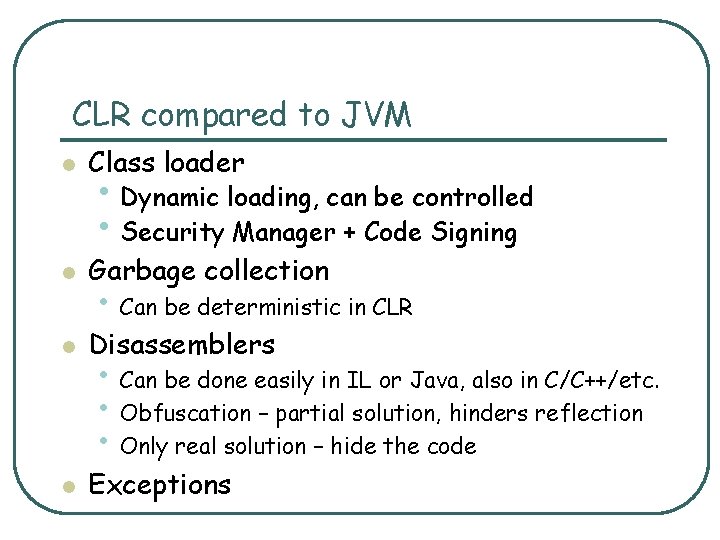 CLR compared to JVM

- Class loader
  - Dynamic loading, can be controlled
  - Security Manager + Code Signing
- Garbage collection
  - Can be deterministic in CLR
- Disassemblers
  - Can be done easily in IL or Java, also in C/C++/etc.
  - Obfuscation – partial solution, hinders reflection
  - Only real solution – hide the code
- Exceptions